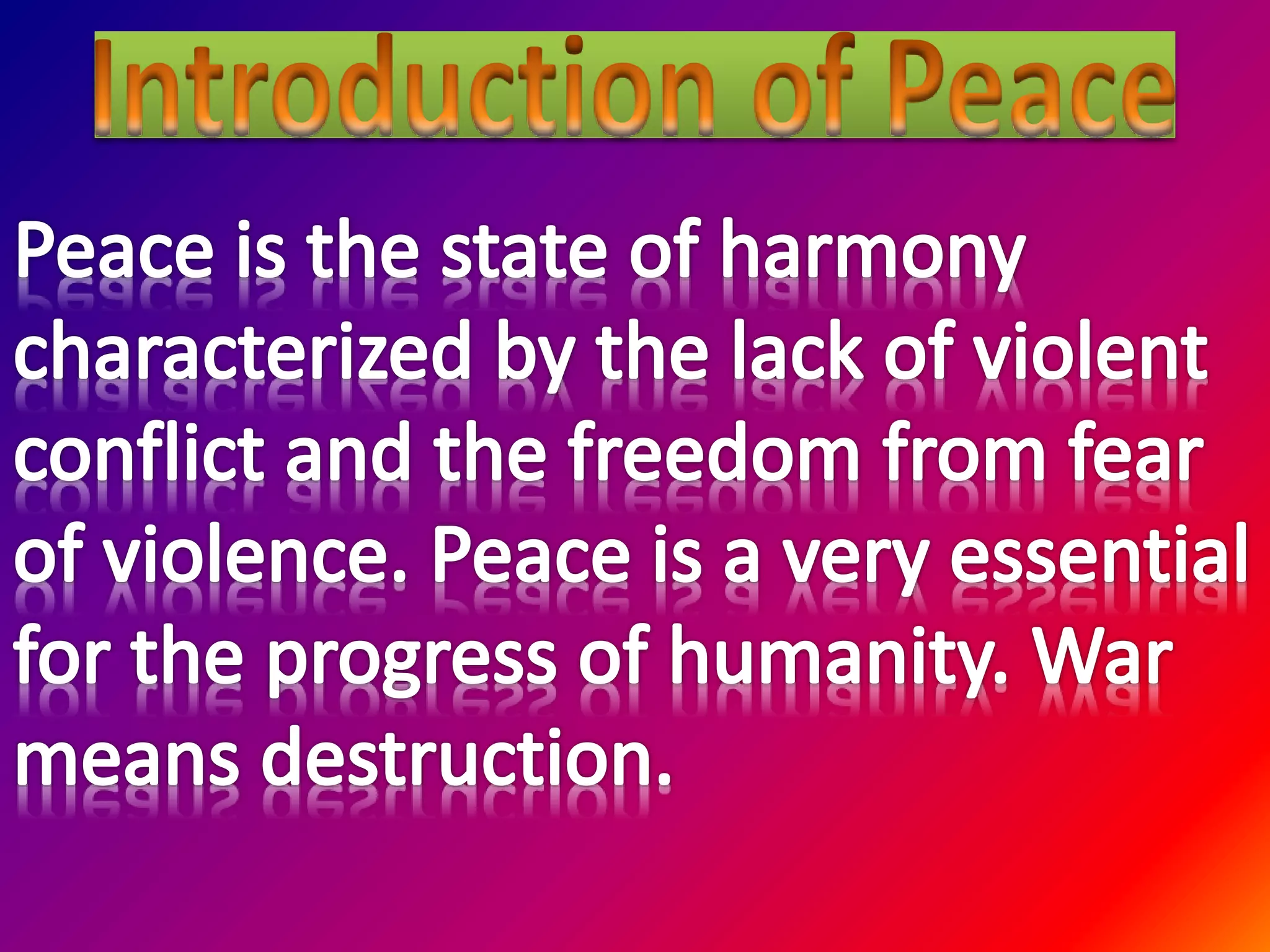 Introduction of Peace

Peace is the state of harmony characterized by the lack of violent conflict and the freedom from fear of violence. Peace is a very essential for the progress of humanity. War means destruction.